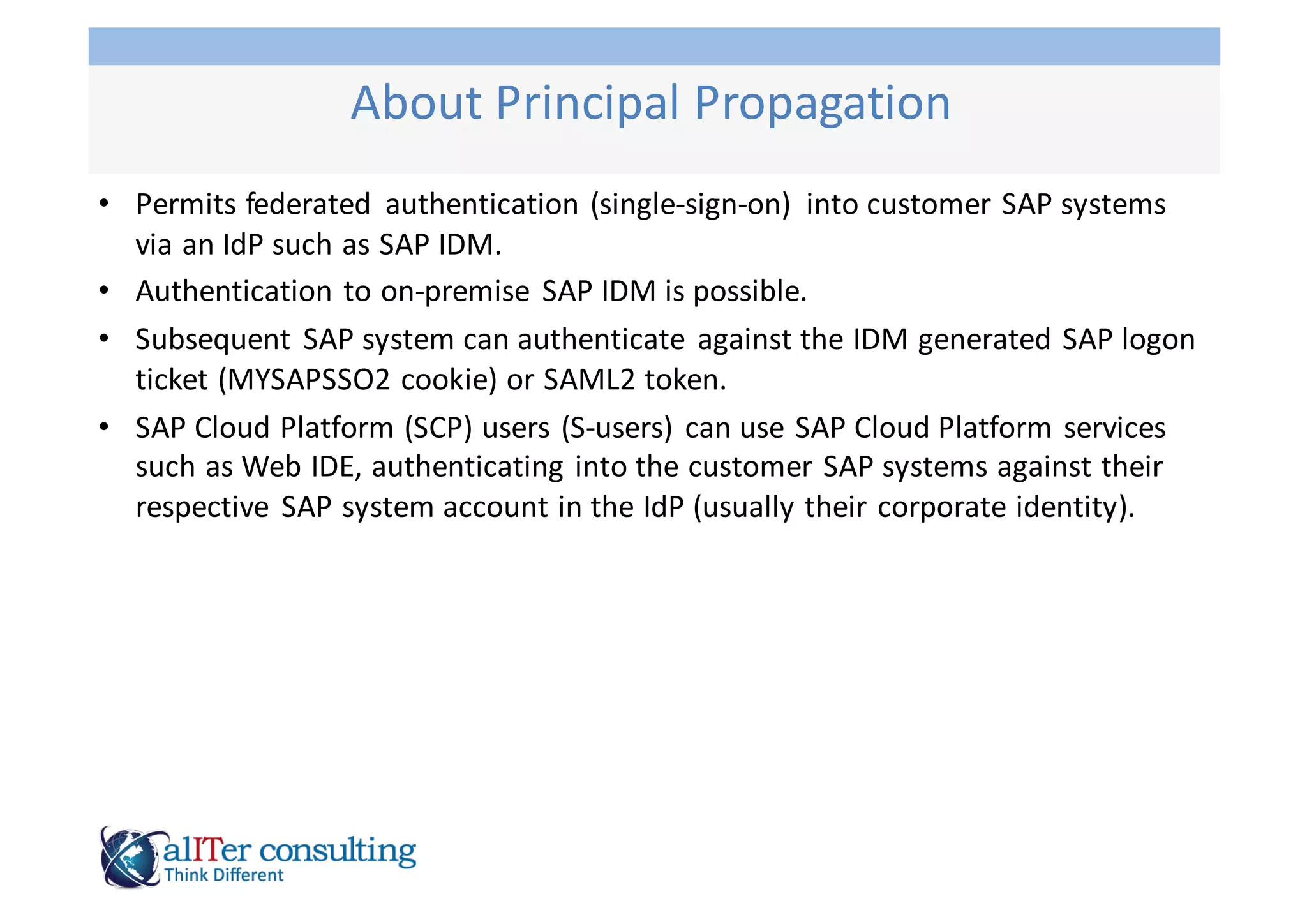 About Principal Propagation

• Permits federated authentication (single-sign-on) into customer SAP systems via an IdP such as SAP IDM.

• Authentication to on-premise SAP IDM is possible.

• Subsequent SAP system can authenticate against the IDM generated SAP logon ticket (MYSAPSSO2 cookie) or SAML2 token.

• SAP Cloud Platform (SCP) users (S-users) can use SAP Cloud Platform services such as Web IDE, authenticating into the customer SAP systems against their respective SAP system account in the IdP (usually their corporate identity).

alITer consulting
Think Different